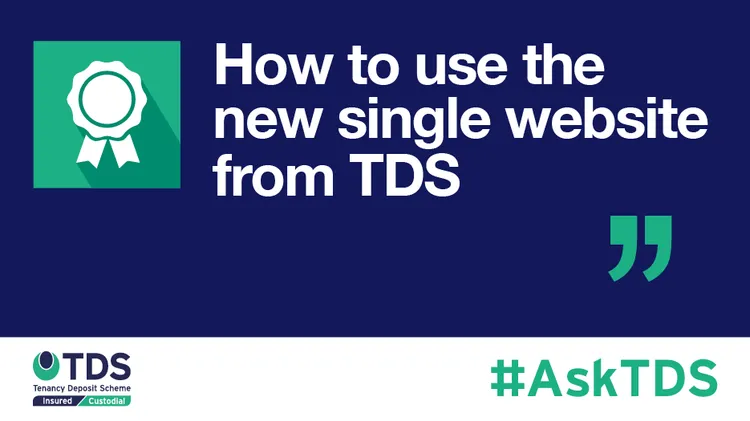 How to use the new single website from TDS

”

TDS
Tenancy Deposit Scheme
Insured Custodial

#AskTDS